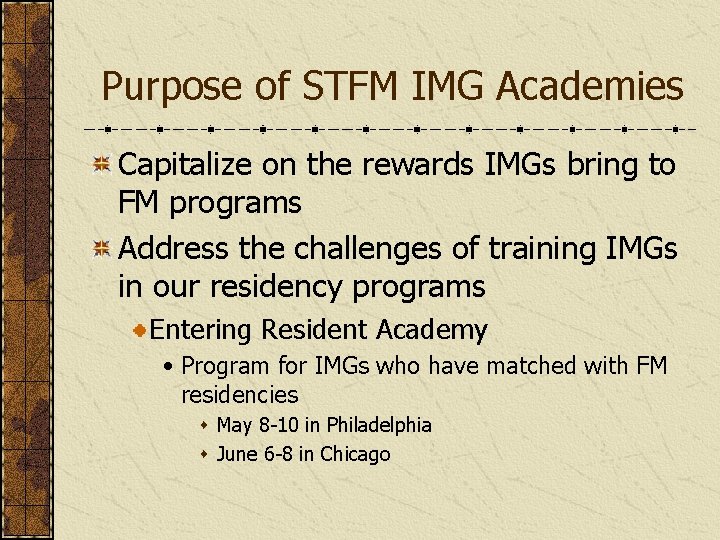 Purpose of STFM IMG Academies

Capitalize on the rewards IMGs bring to FM programs

Address the challenges of training IMGs in our residency programs

Entering Resident Academy

• Program for IMGs who have matched with FM residencies

May 8-10 in Philadelphia

June 6-8 in Chicago